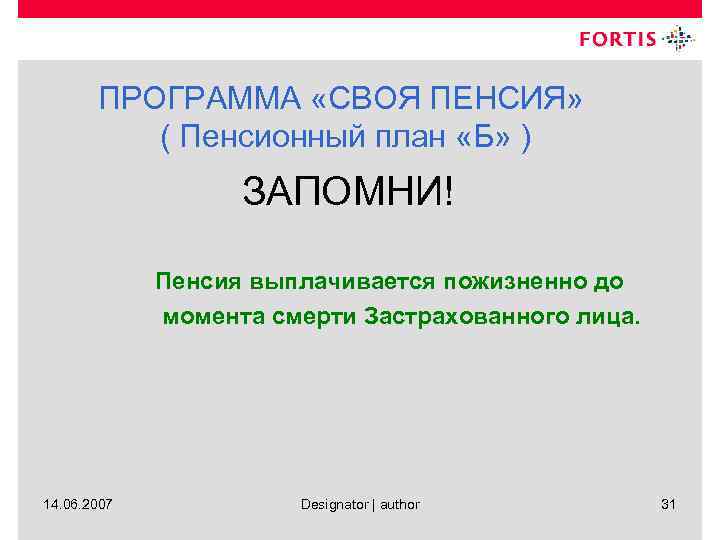 FORTIS

ПРОГРАММА «СВОЯ ПЕНСИЯ»
( Пенсионный план «Б» )

ЗАПОМНИ!

Пенсия выплачивается пожизненно до момента смерти Застрахованного лица.

14.06.2007

Designator | author

31